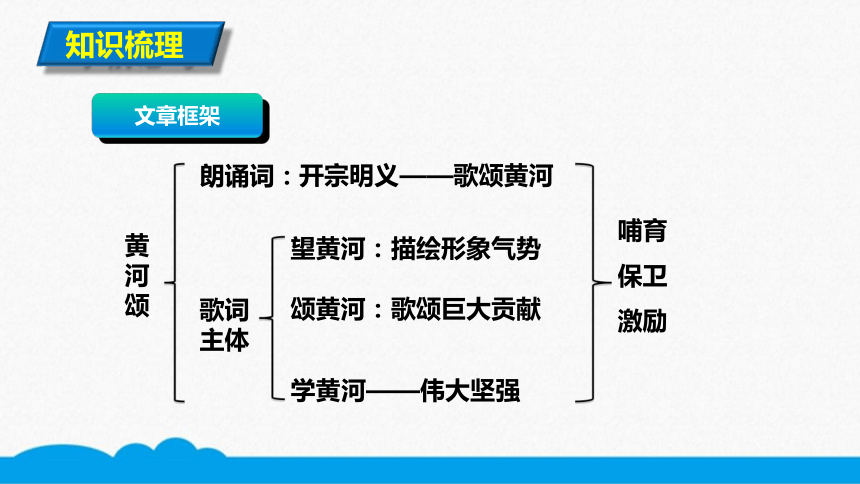 知识梳理

文章框架

黄河颂

朗诵词：开宗明义——歌颂黄河

歌词主体

望黄河：描绘形象气势

颂黄河：歌颂巨大贡献

学黄河——伟大坚强

哺育

保卫

激励